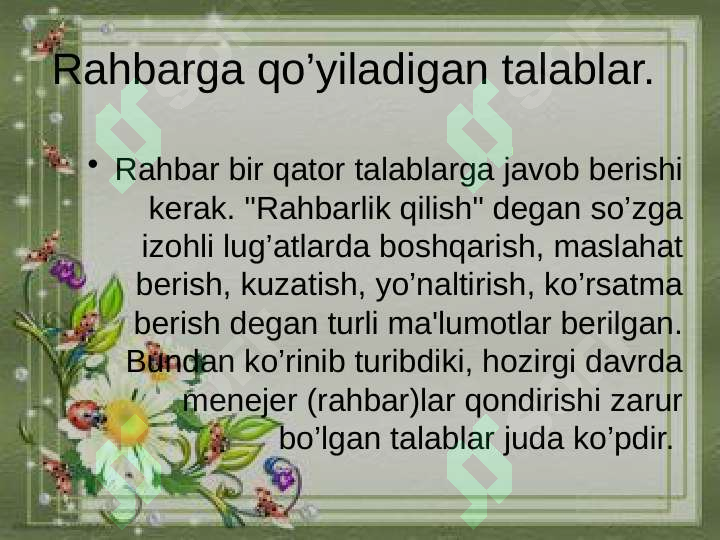 Rahbarga qo’yiladigan talablar.

• Rahbar bir qator talablarga javob berishi kerak. "Rahbarlik qilish" degan so’zga izohli lug’atlarda boshqarish, maslahat berish, kuzatish, yo’naltirish, ko’rsatma berish degan turli ma'lumotlar berilgan. Bundan ko’rinib turibdiki, hozirgi davrda menejer (rahbar)lar qondirishi zarur bo’lgan talablar juda ko’pdir.